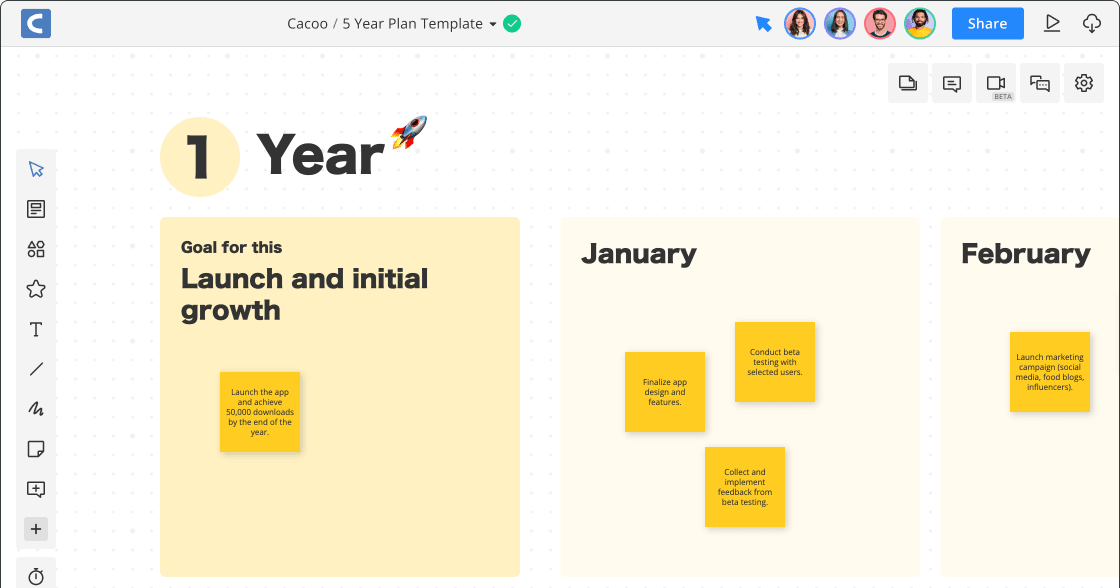 Cacoo / 5 Year Plan Template

Share

BETA

1 Year

Goal for this

Launch and initial growth

Launch the app and achieve 50,000 downloads by the end of the year.

January

Finalize app design and features.

Conduct beta testing with selected users.

Collect and implement feedback from beta testing.

February

Launch marketing campaign (social media, food blogs, influencers).